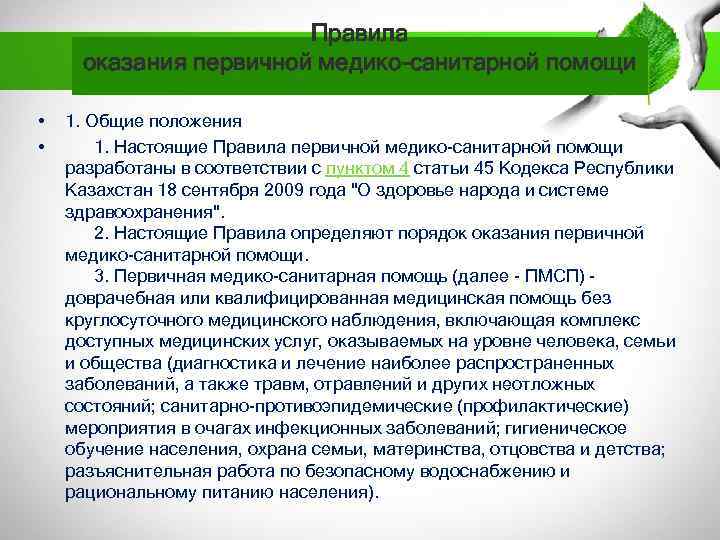 Правила
оказания первичной медико-санитарной помощи

• 1. Общие положения

• 1. Настоящие Правила первичной медико-санитарной помощи разработаны в соответствии с пунктом 4 статьи 45 Кодекса Республики Казахстан 18 сентября 2009 года "О здоровье народа и системе здравоохранения".
2. Настоящие Правила определяют порядок оказания первичной медико-санитарной помощи.
3. Первичная медико-санитарная помощь (далее - ПМСП) - доврачебная или квалифицированная медицинская помощь без круглосуточного медицинского наблюдения, включающая комплекс доступных медицинских услуг, оказываемых на уровне человека, семьи и общества (диагностика и лечение наиболее распространенных заболеваний, а также травм, отравлений и других неотложных состояний; санитарно-противоэпидемические (профилактические) мероприятия в очагах инфекционных заболеваний; гигиеническое обучение населения, охрана семьи, материнства, отцовства и детства; разъяснительная работа по безопасному водоснабжению и рациональному питанию населения).